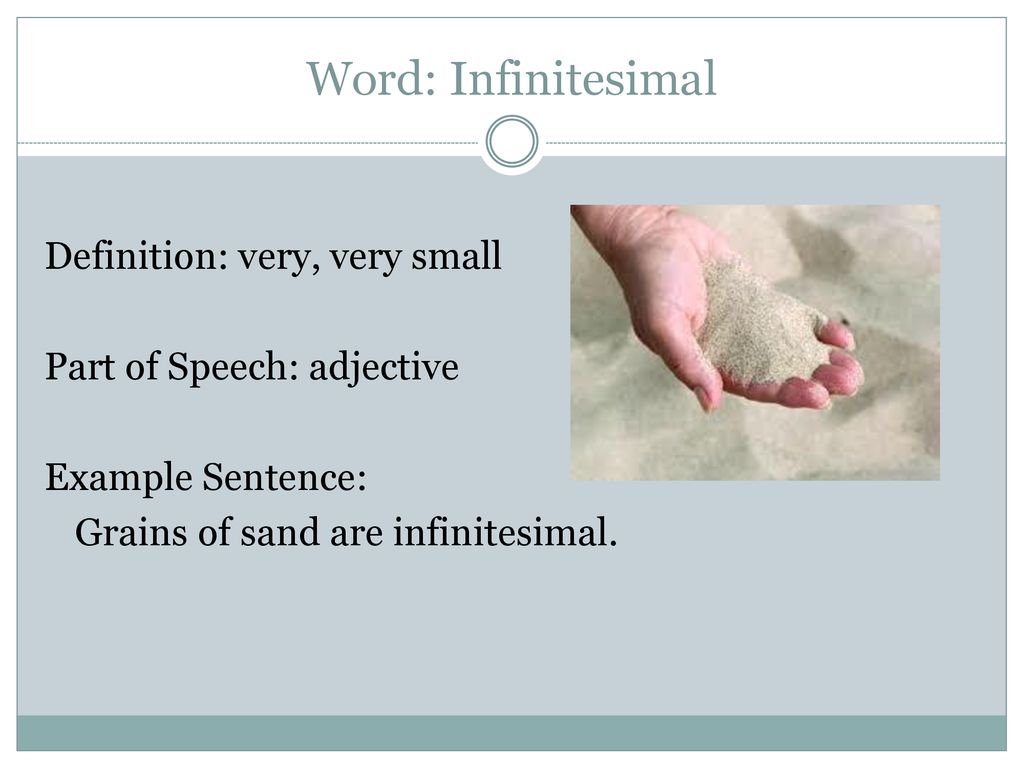 Word: Infinitesimal

Definition: very, very small

Part of Speech: adjective

Example Sentence:
Grains of sand are infinitesimal.